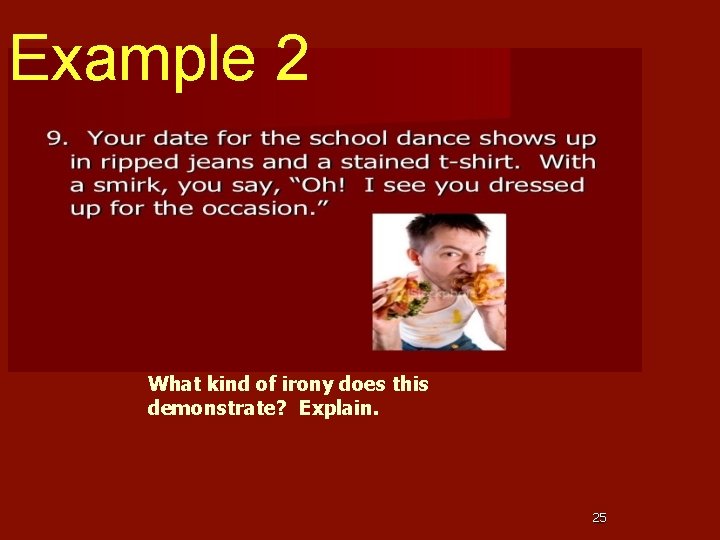 Example 2

9. Your date for the school dance shows up in ripped jeans and a stained t-shirt. With a smirk, you say, “Oh! I see you dressed up for the occasion.”

What kind of irony does this demonstrate? Explain.

25